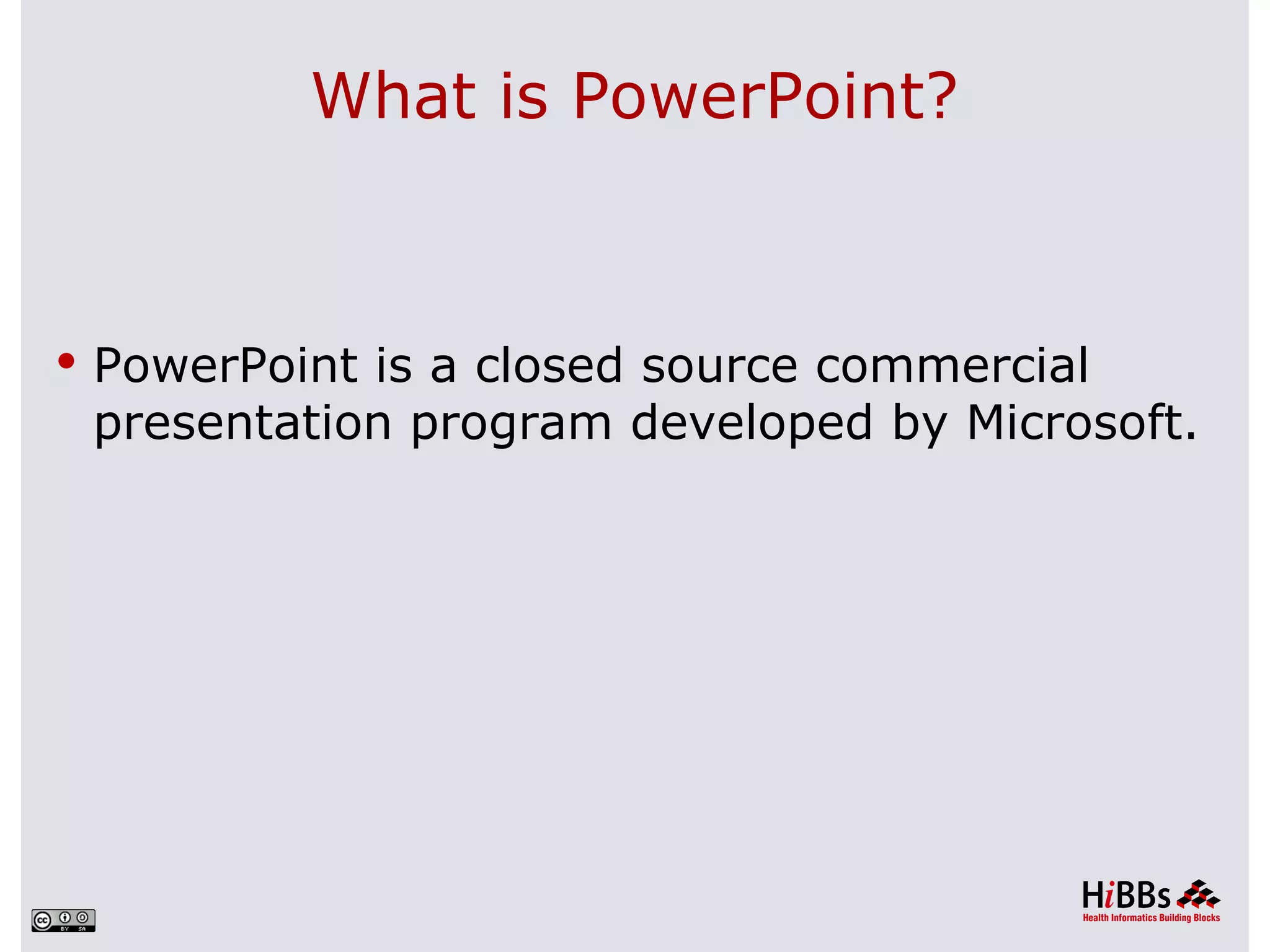 What is PowerPoint?

• PowerPoint is a closed source commercial presentation program developed by Microsoft.

cc BY SA

HiBBs
Health Informatics Building Blocks